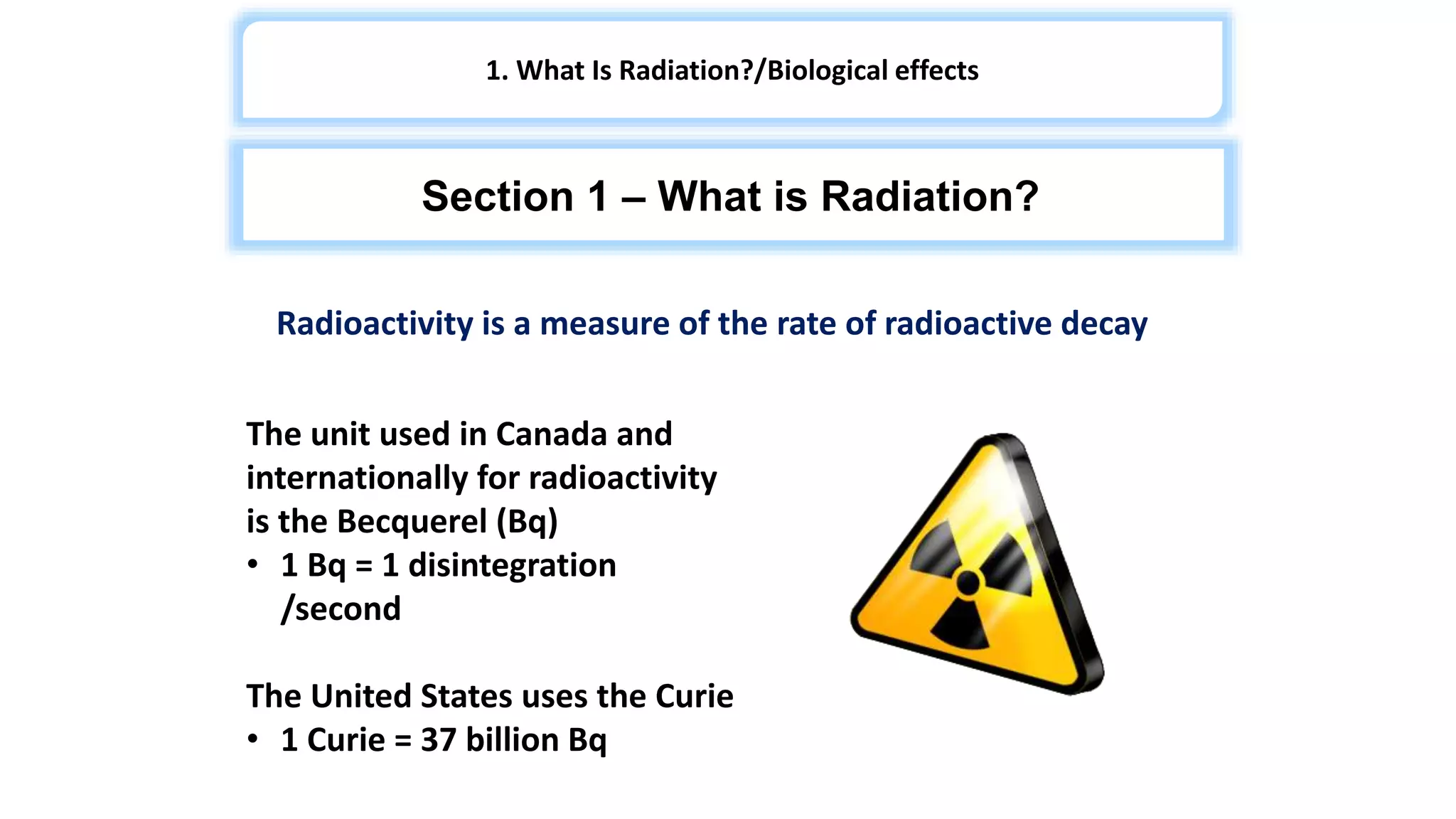 1. What Is Radiation?/Biological effects

Section 1 – What is Radiation?

Radioactivity is a measure of the rate of radioactive decay

The unit used in Canada and internationally for radioactivity is the Becquerel (Bq)
• 1 Bq = 1 disintegration /second

The United States uses the Curie
• 1 Curie = 37 billion Bq